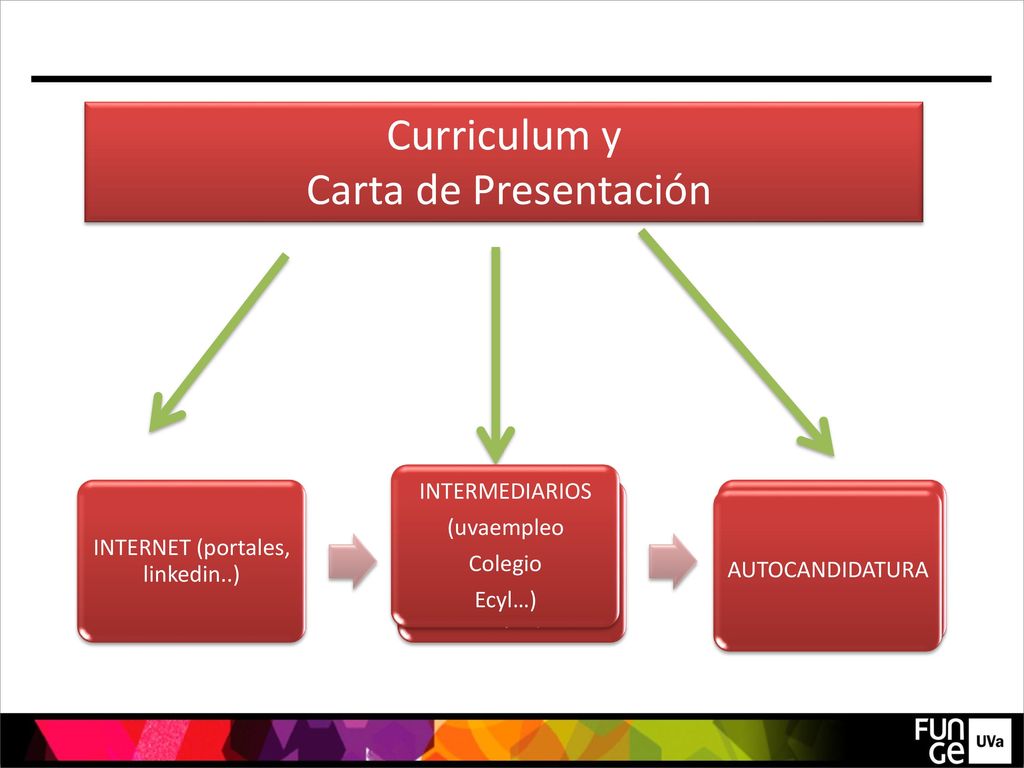 Curriculum y
Carta de Presentación

INTERNET (portales, linkedin..)

INTERMEDIARIOS
(uvaempleo
Colegio
Ecyl…)

AUTOCANDIDATURA

FUN GE UVa